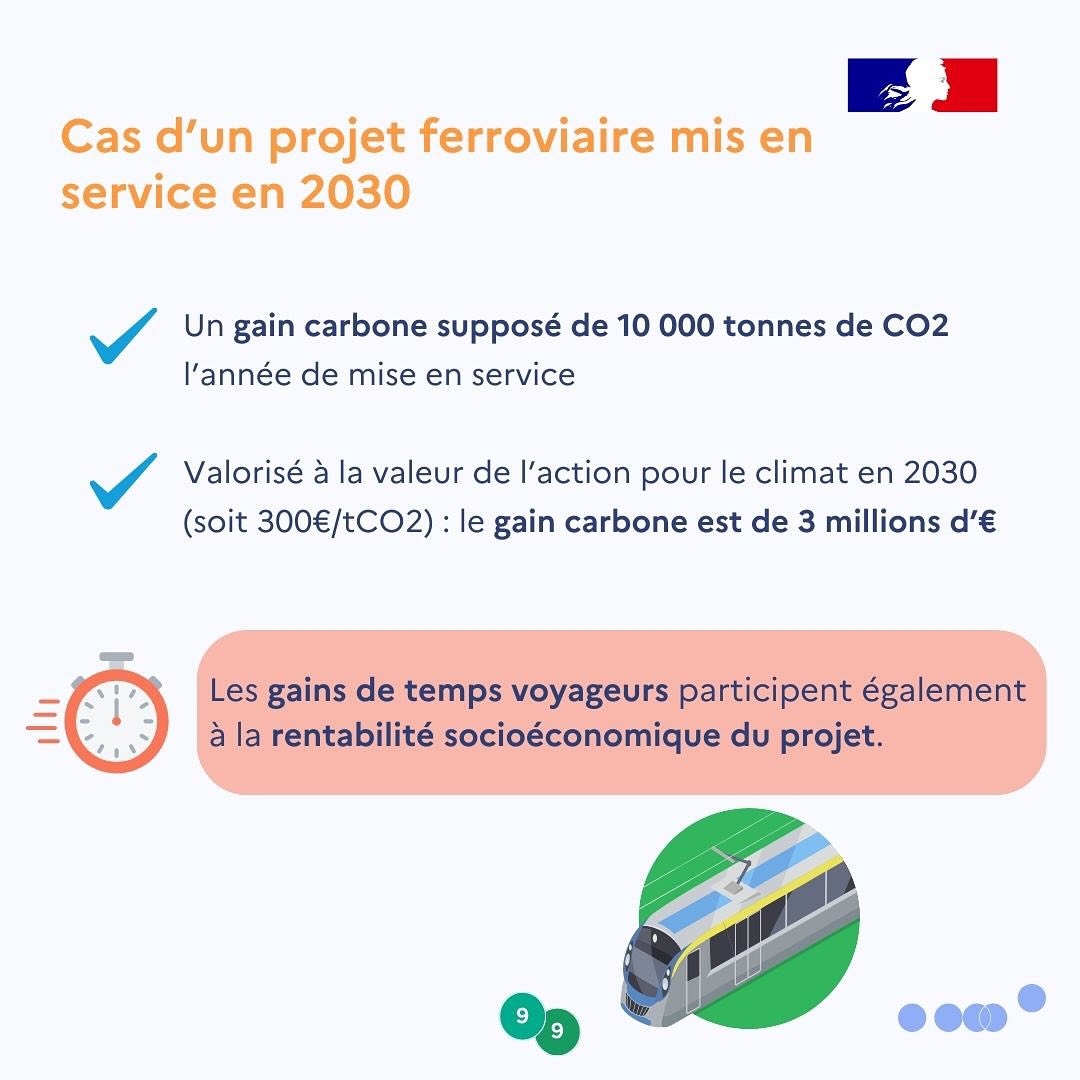 Cas d'un projet ferroviaire mis en service en 2030

Un gain carbone supposé de 10 000 tonnes de CO2 l'année de mise en service

Valorisé à la valeur de l'action pour le climat en 2030 (soit 300€/tCO2) : le gain carbone est de 3 millions d'€

Les gains de temps voyageurs participent également à la rentabilité socioéconomique du projet.

9
9